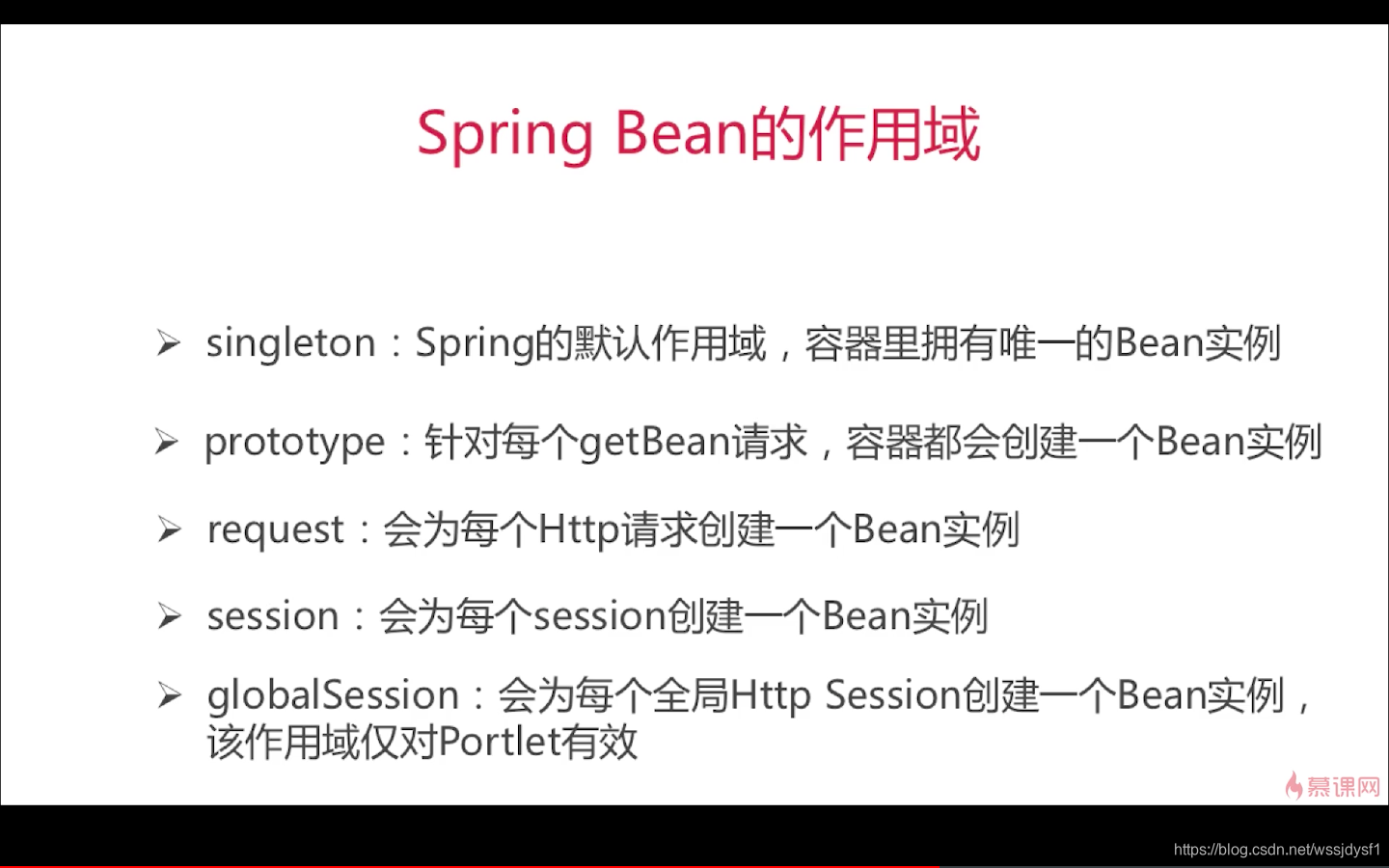 Spring Bean的作用域

➢ singleton：Spring的默认作用域，容器里拥有唯一的Bean实例

➢ prototype：针对每个getBean请求，容器都会创建一个Bean实例

➢ request：会为每个Http请求创建一个Bean实例

➢ session：会为每个session创建一个Bean实例

➢ globalSession：会为每个全局Http Session创建一个Bean实例，该作用域仅对Portlet有效

慕课网

https://blog.csdn.net/wssjdysf1